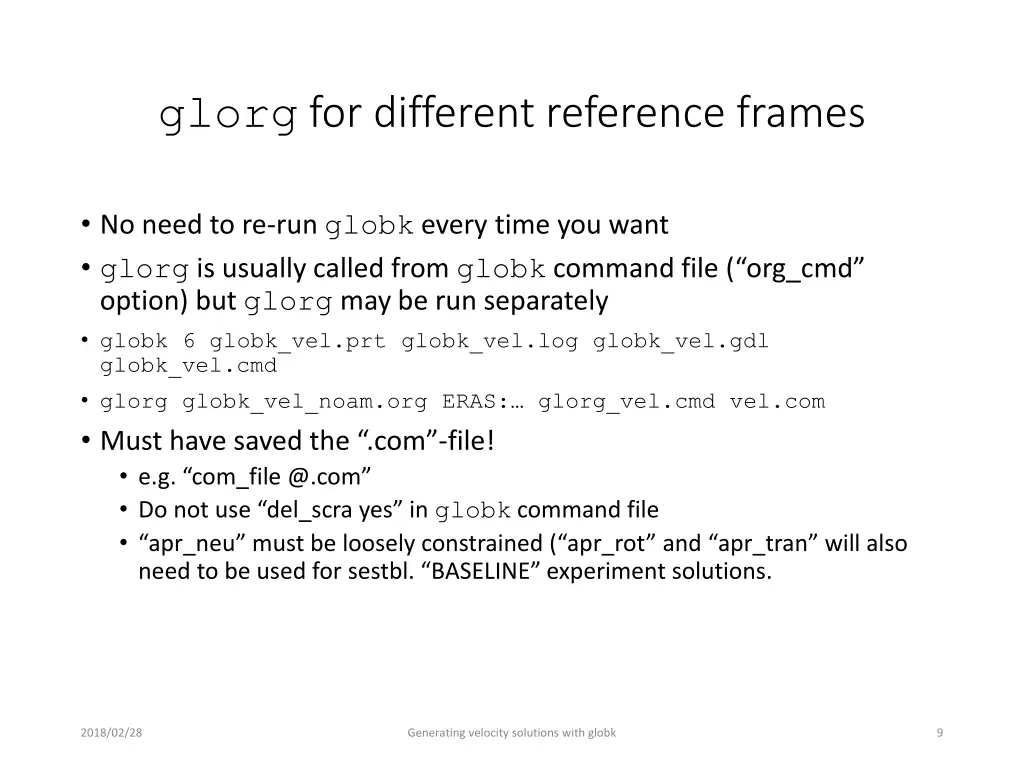 glorg for different reference frames

• No need to re-run globk every time you want
• glorg is usually called from globk command file (“org_cmd” option) but glorg may be run separately
• globk 6 globk_vel.prt globk_vel.log globk_vel.gdl globk_vel.cmd
• glorg globk_vel_noam.org ERAS:… glorg_vel.cmd vel.com
• Must have saved the “.com”-file!
  • e.g. “com_file @.com”
  • Do not use “del_scra yes” in globk command file
  • “apr_neu” must be loosely constrained (“apr_rot” and “apr_tran” will also need to be used for sestbl. “BASELINE” experiment solutions.

2018/02/28

Generating velocity solutions with globk

9